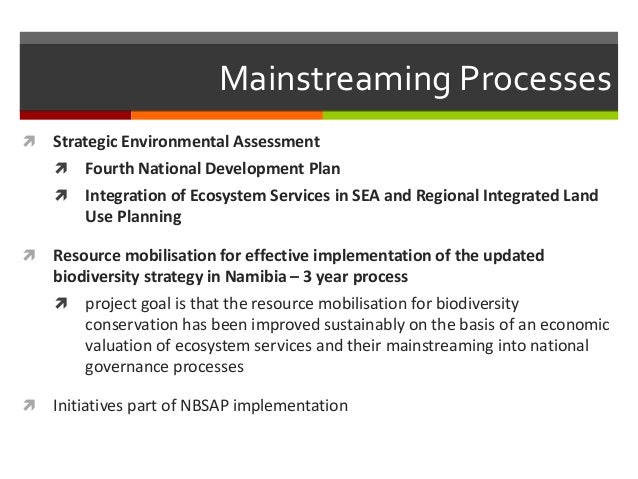 Mainstreaming Processes

Strategic Environmental Assessment

Fourth National Development Plan

Integration of Ecosystem Services in SEA and Regional Integrated Land Use Planning

Resource mobilisation for effective implementation of the updated biodiversity strategy in Namibia – 3 year process

project goal is that the resource mobilisation for biodiversity conservation has been improved sustainably on the basis of an economic valuation of ecosystem services and their mainstreaming into national governance processes

Initiatives part of NBSAP implementation